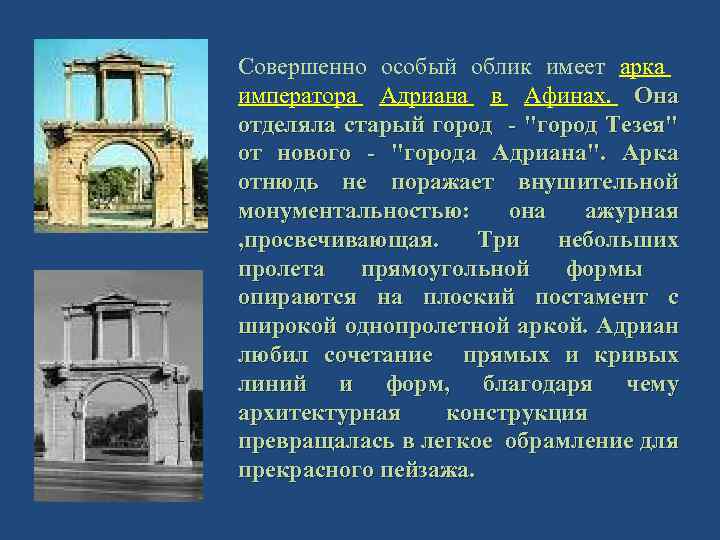 Совершенно особый облик имеет арка императора Адриана в Афинах. Она отделяла старый город - "город Тезея" от нового - "города Адриана". Арка отнюдь не поражает внушительной монументальностью: она ажурная ,просвечивающая. Три небольших пролета прямоугольной формы опираются на плоский постамент с широкой однопролетной аркой. Адриан любил сочетание прямых и кривых линий и форм, благодаря чему архитектурная конструкция превращалась в легкое обрамление для прекрасного пейзажа.